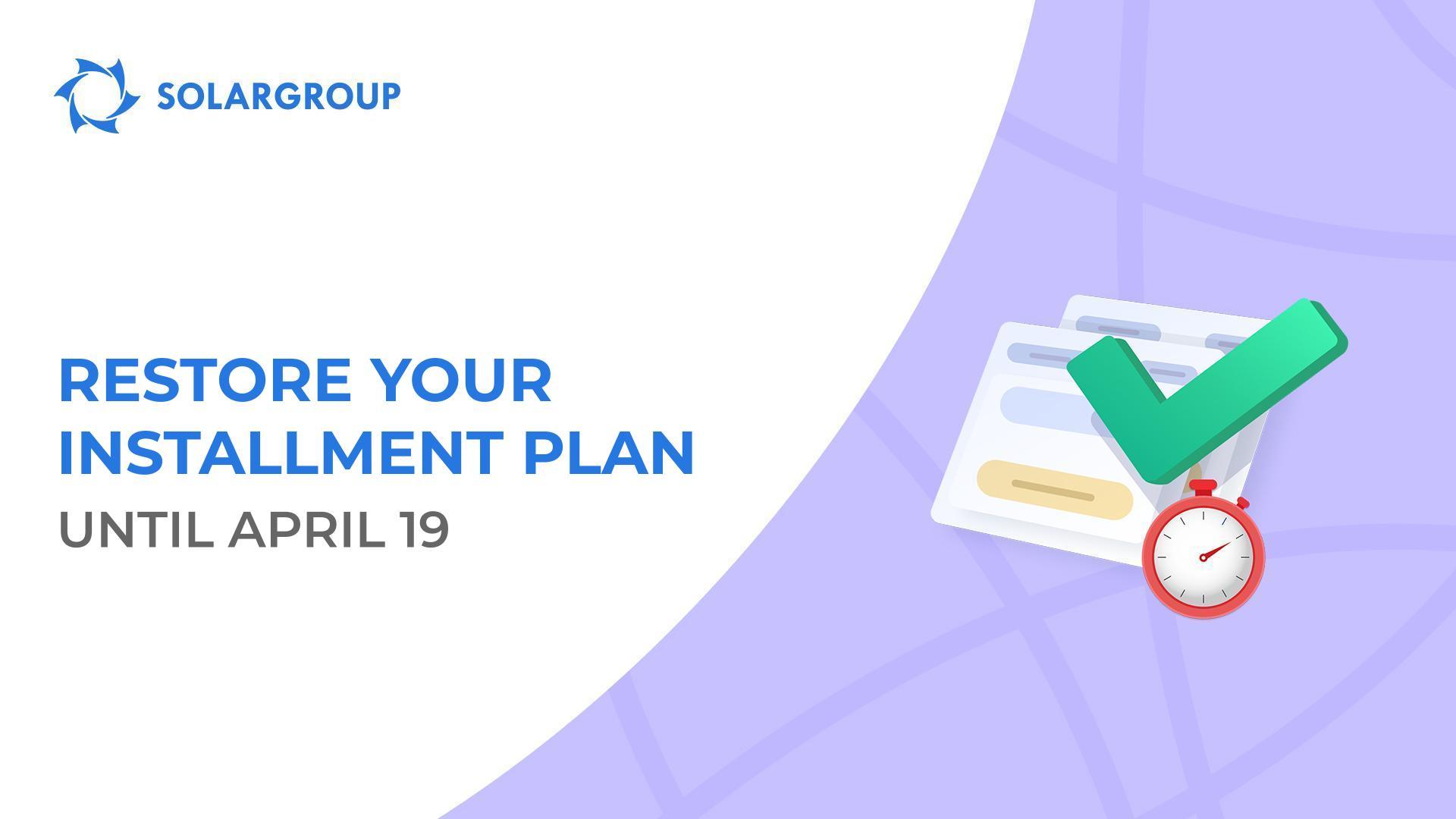 SOLARGROUP

RESTORE YOUR INSTALLMENT PLAN

UNTIL APRIL 19